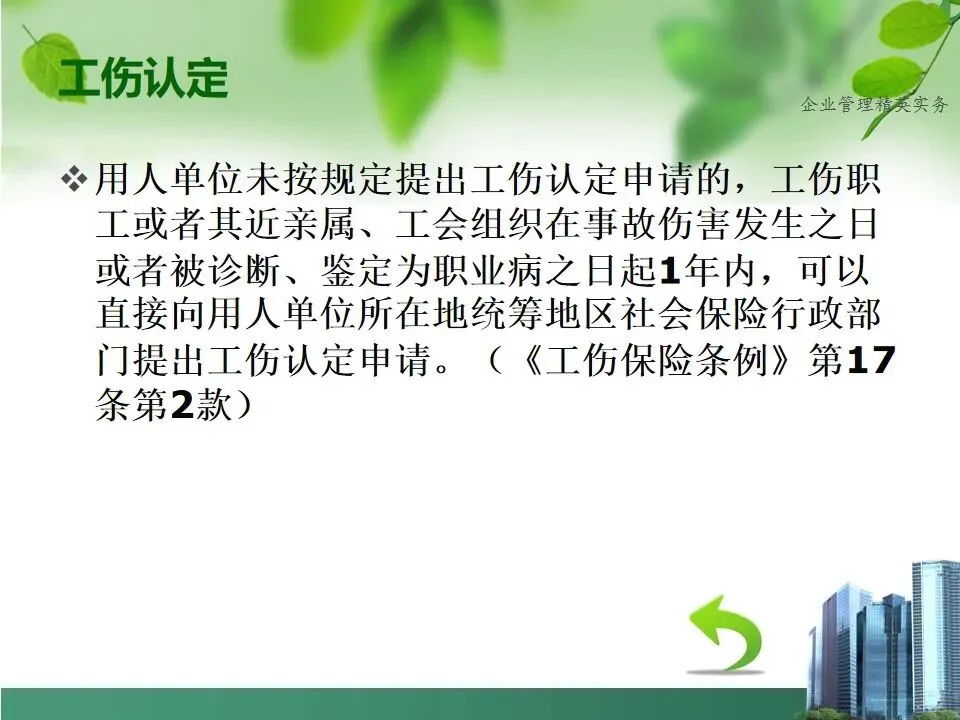 工伤认定

企业管理精英实务

❖ 用人单位未按规定提出工伤认定申请的，工伤职工或者其近亲属、工会组织在事故伤害发生之日或者被诊断、鉴定为职业病之日起1年内，可以直接向用人单位所在地统筹地区社会保险行政部门提出工伤认定申请。（《工伤保险条例》第17条第2款）